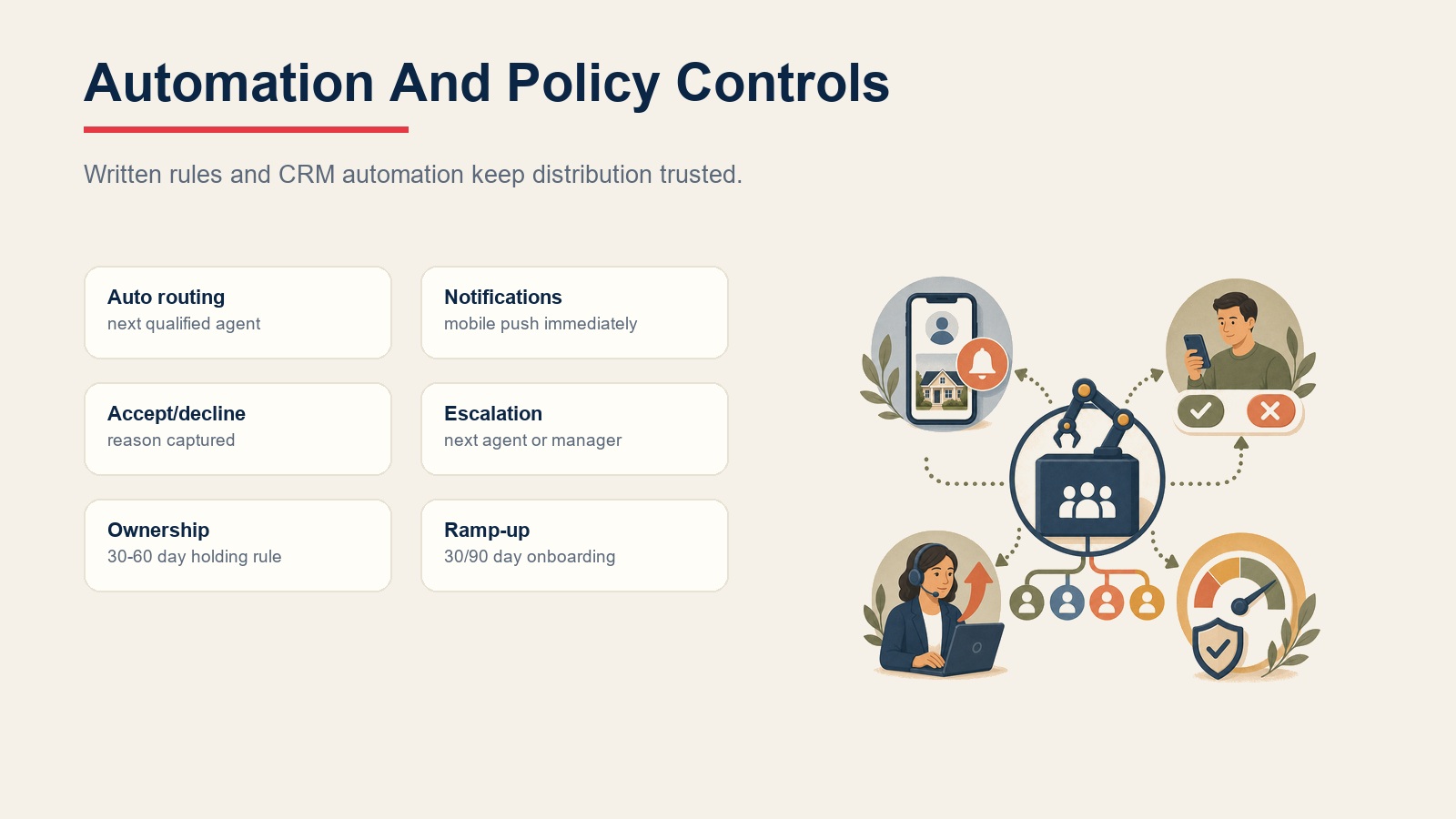 Automation And Policy Controls

Written rules and CRM automation keep distribution trusted.

Auto routing
next qualified agent

Notifications
mobile push immediately

Accept/decline
reason captured

Escalation
next agent or manager

Ownership
30-60 day holding rule

Ramp-up
30/90 day onboarding